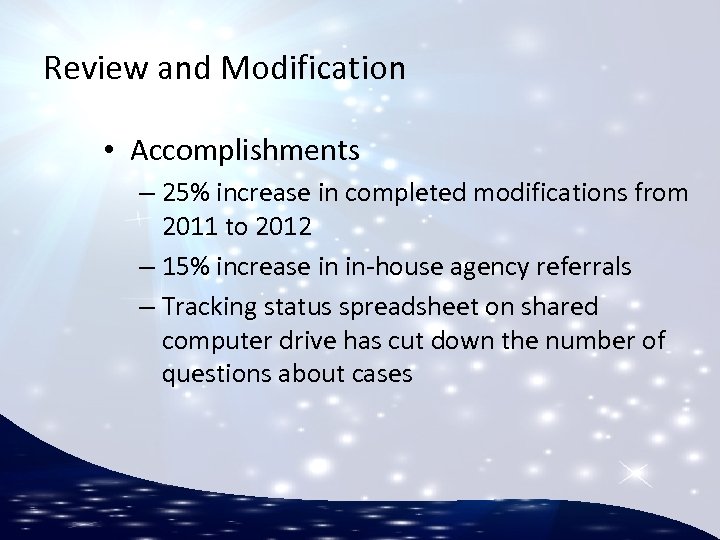 Review and Modification

• Accomplishments
– 25% increase in completed modifications from 2011 to 2012
– 15% increase in in-house agency referrals
– Tracking status spreadsheet on shared computer drive has cut down the number of questions about cases